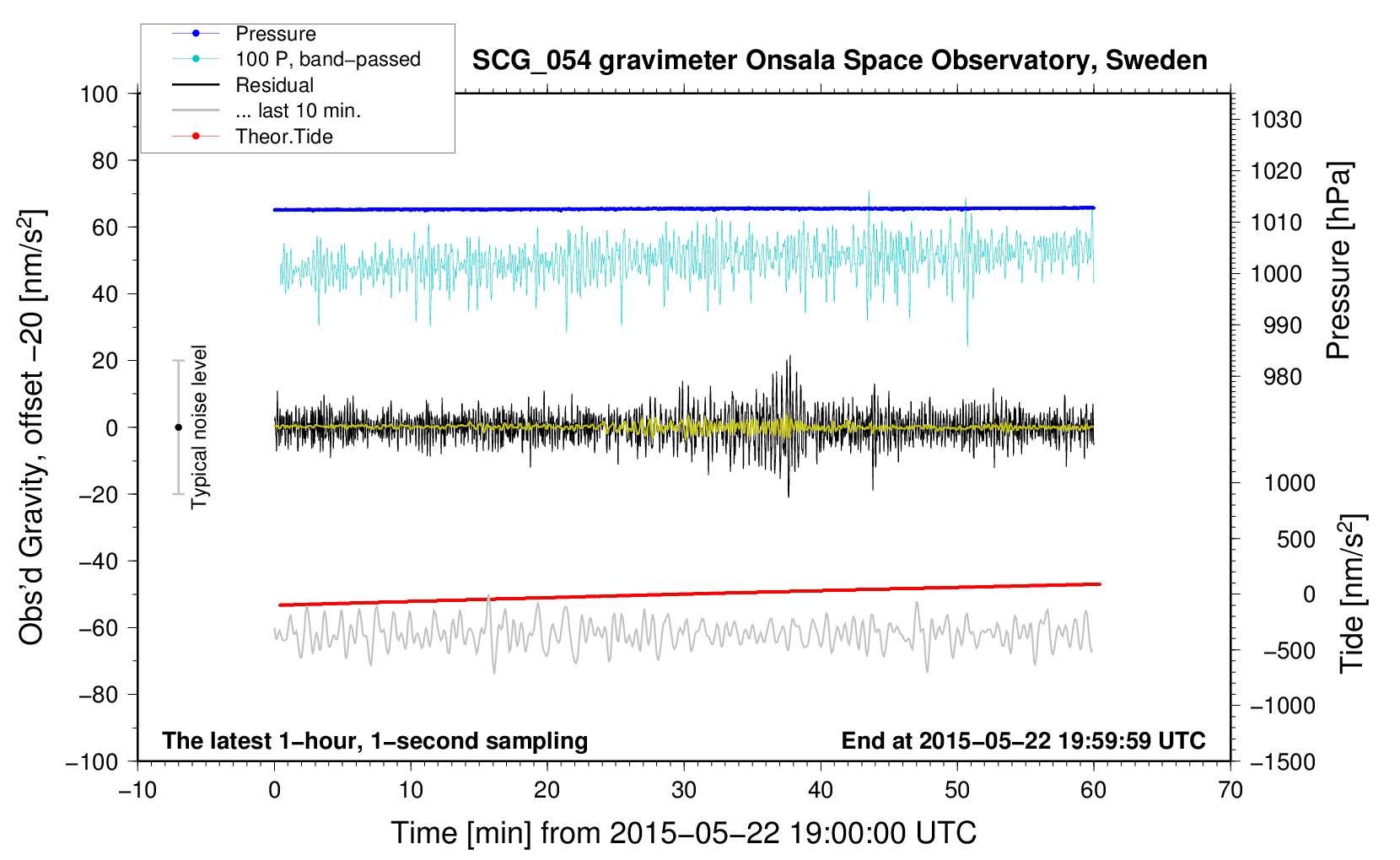 Pressure
100 P, band−passed
Residual
... last 10 min.
Theor.Tide

SCG_054 gravimeter Onsala Space Observatory, Sweden

Obs'd Gravity, offset −20 [nm/s$^2$]

100
80
60
40
20
0
−20
−40
−60
−80
−100

Typical noise level

Pressure [hPa]

1030
1020
1010
1000
990
980

Tide [nm/s$^2$]

1000
500
0
−500
−1000
−1500

The latest 1−hour, 1−second sampling

End at 2015−05−22 19:59:59 UTC

−10
0
10
20
30
40
50
60
70

Time [min] from 2015−05−22 19:00:00 UTC